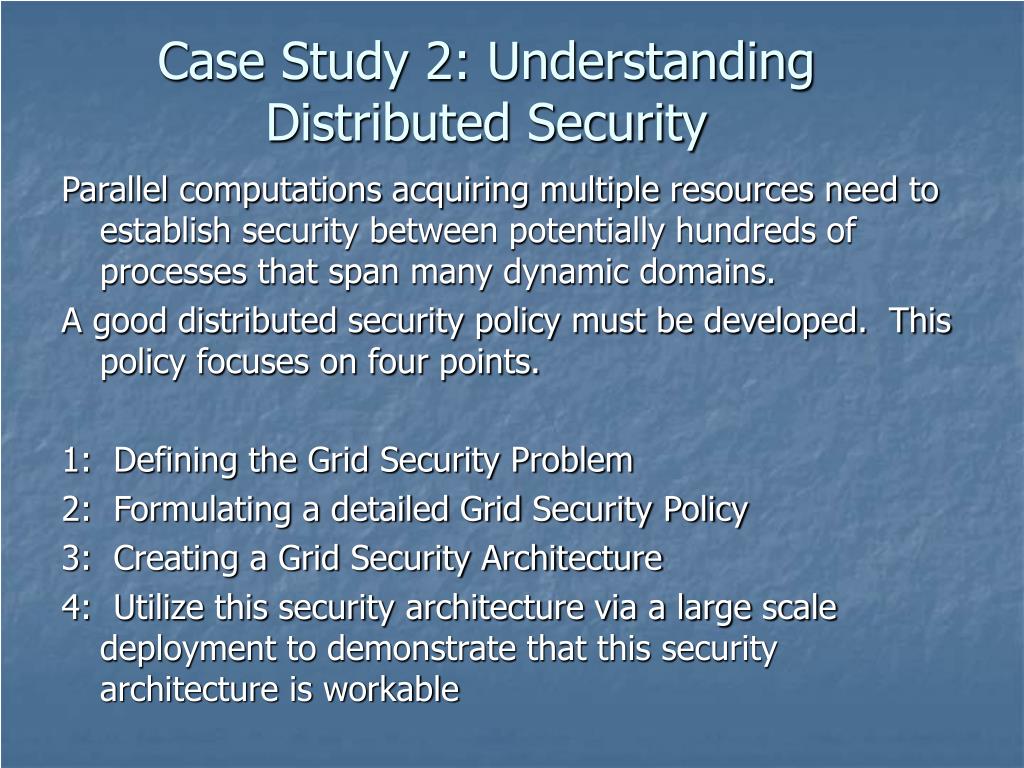 Case Study 2: Understanding Distributed Security

Parallel computations acquiring multiple resources need to establish security between potentially hundreds of processes that span many dynamic domains.

A good distributed security policy must be developed. This policy focuses on four points.

1: Defining the Grid Security Problem

2: Formulating a detailed Grid Security Policy

3: Creating a Grid Security Architecture

4: Utilize this security architecture via a large scale deployment to demonstrate that this security architecture is workable